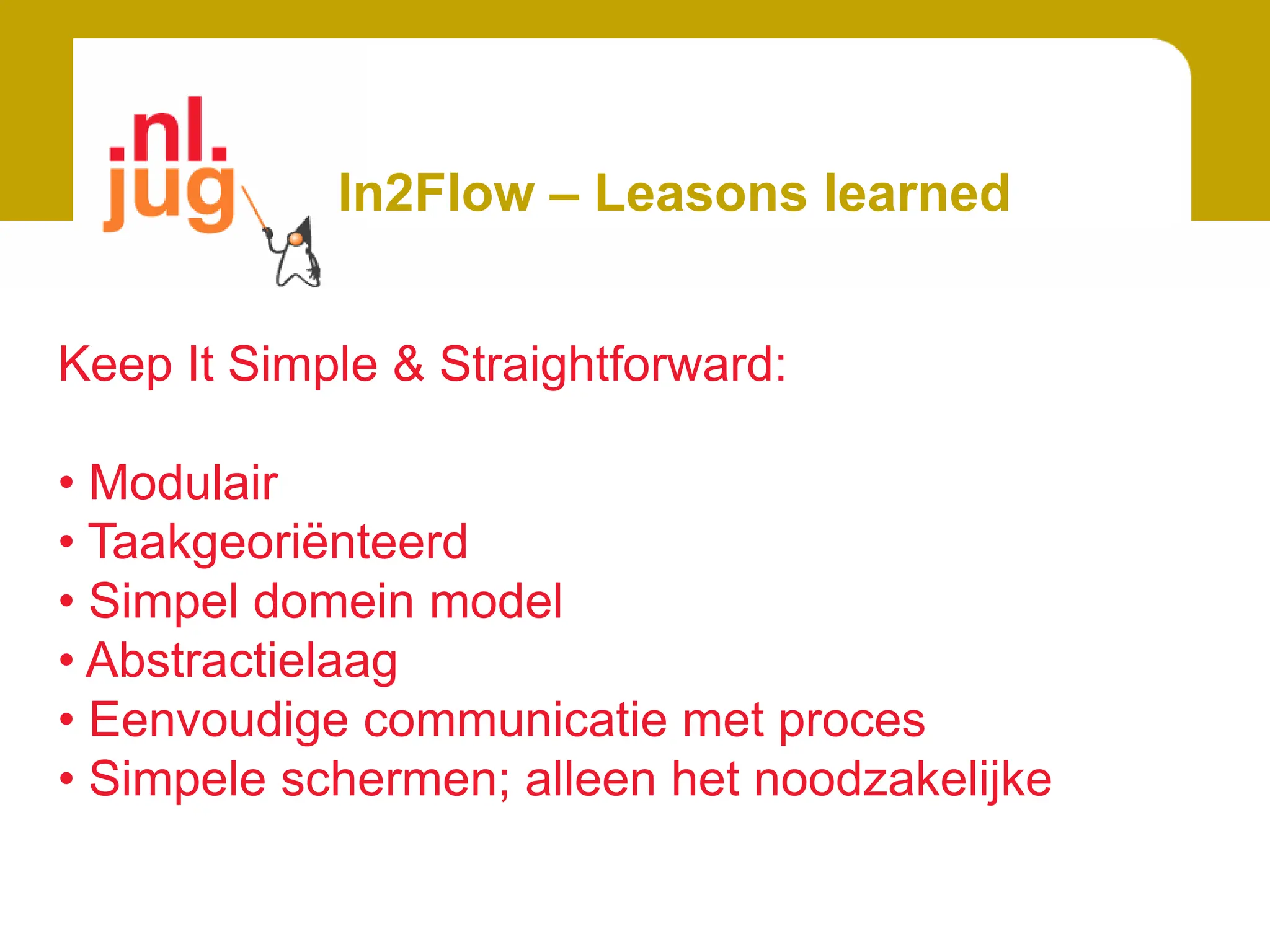 .nl.
jug

In2Flow – Leasons learned

Keep It Simple & Straightforward:

• Modulair
• Taakgeoriënteerd
• Simpel domein model
• Abstractielaag
• Eenvoudige communicatie met proces
• Simpele schermen; alleen het noodzakelijke